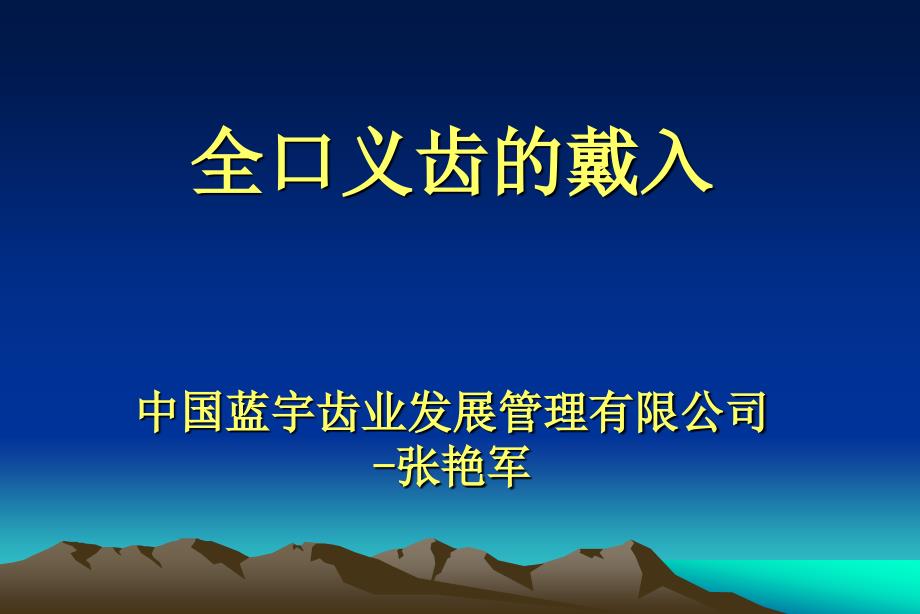 全口义齿的戴入

中国蓝宇齿业发展管理有限公司
-张艳军